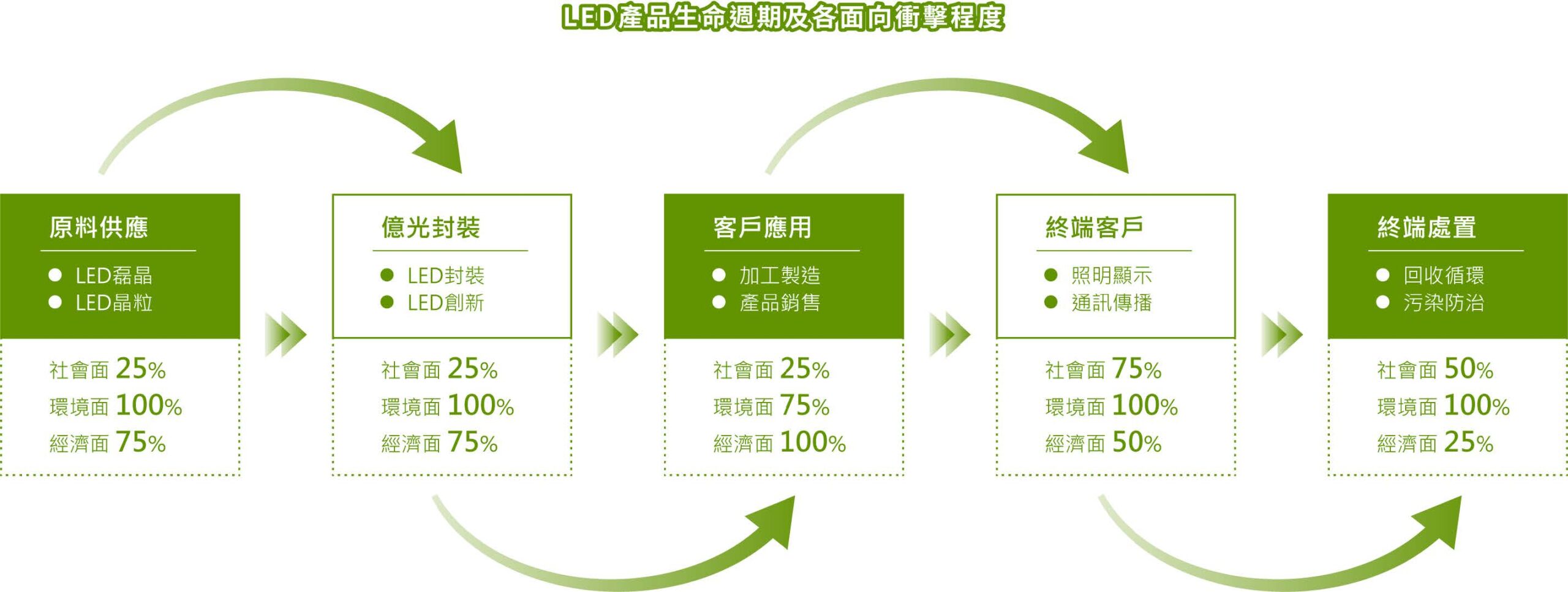 LED產品生命週期及各面向衝擊程度

原料供應
● LED磊晶
● LED晶粒

社會面 25%
環境面 100%
經濟面 75%

億光封裝
● LED封裝
● LED創新

社會面 25%
環境面 100%
經濟面 75%

客戶應用
● 加工製造
● 產品銷售

社會面 25%
環境面 75%
經濟面 100%

終端客戶
● 照明顯示
● 通訊傳播

社會面 75%
環境面 100%
經濟面 50%

終端處置
● 回收循環
● 污染防治

社會面 50%
環境面 100%
經濟面 25%